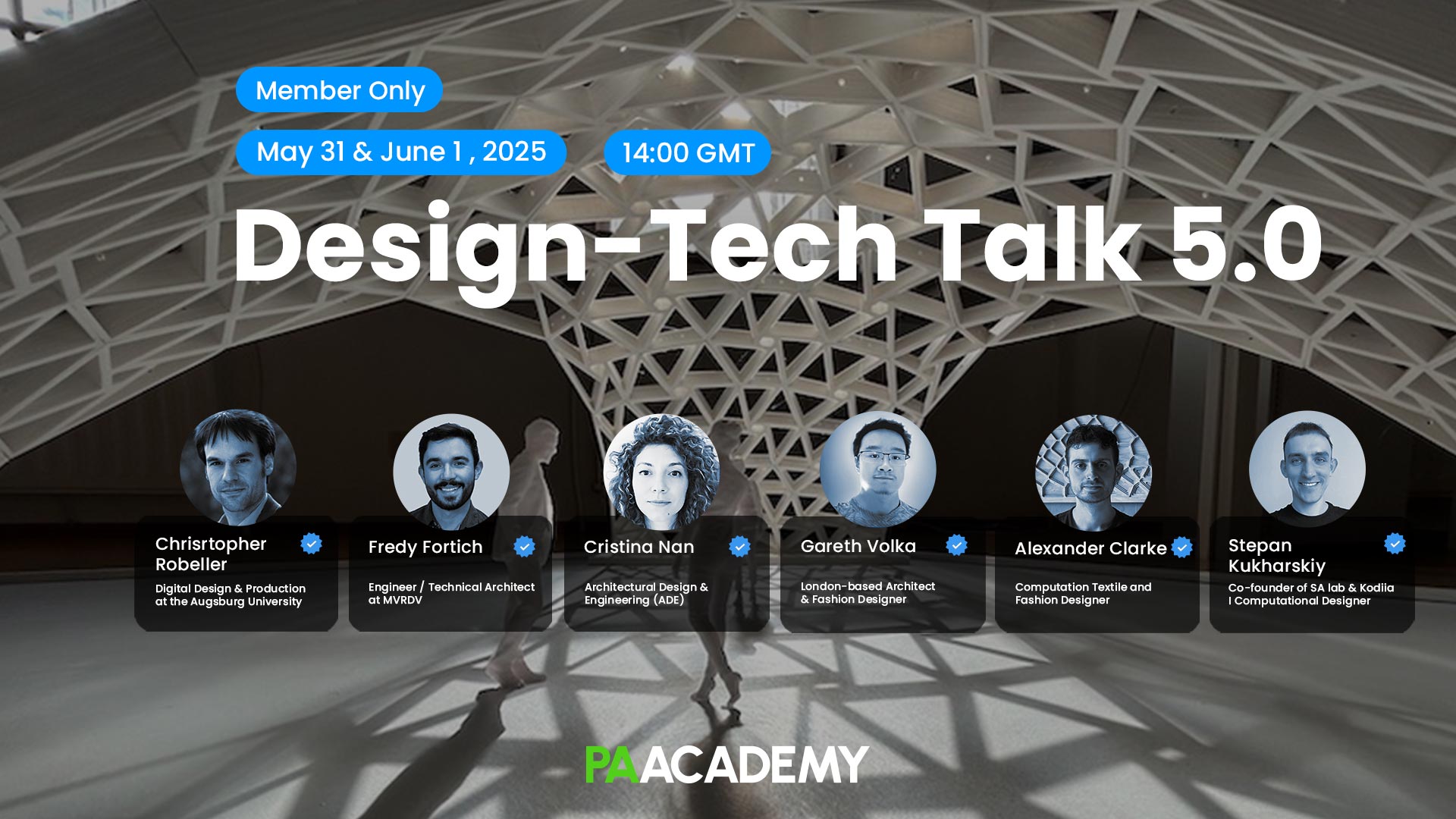 Member Only

May 31 & June 1 , 2025

14:00 GMT

Design-Tech Talk 5.0

Chrisrtopher Robeller
Digital Design & Production at the Augsburg University

Fredy Fortich
Engineer / Technical Architect at MVRDV

Cristina Nan
Architectural Design & Engineering (ADE)

Gareth Volka
London-based Architect & Fashion Designer

Alexander Clarke
Computation Textile and Fashion Designer

Stepan Kukharskiy
Co-founder of SA lab & Kodiia I Computational Designer

PAACADEMY